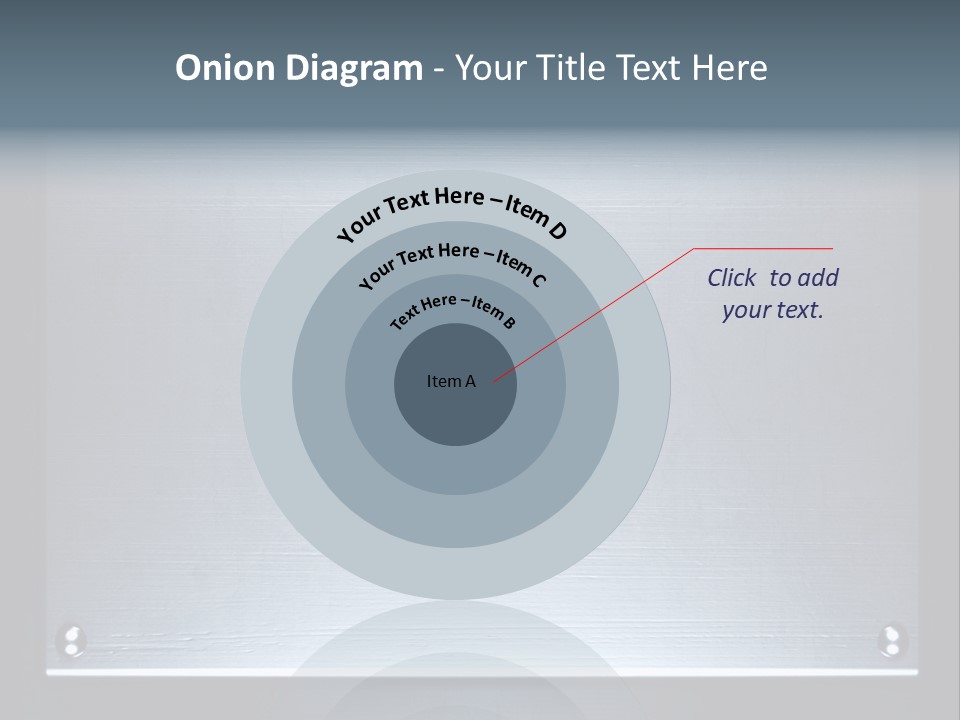 Onion Diagram - Your Title Text Here

Your Text Here – Item D

Your Text Here – Item C

Text Here – Item B

Item A

Click to add your text.